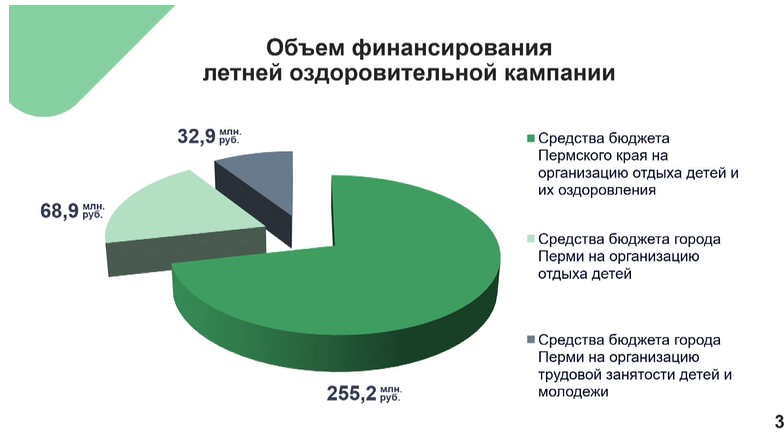 Объем финансирования летней оздоровительной кампании

32,9 млн. руб.

68,9 млн. руб.

255,2 млн. руб.

Средства бюджета Пермского края на организацию отдыха детей и их оздоровления

Средства бюджета города Перми на организацию отдыха детей

Средства бюджета города Перми на организацию трудовой занятости детей и молодежи

3